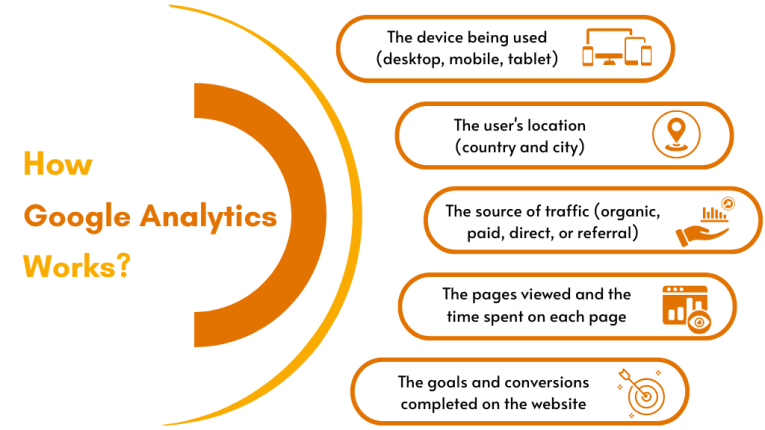 How
Google Analytics
Works?

The device being used (desktop, mobile, tablet)

The user's location (country and city)

The source of traffic (organic, paid, direct, or referral)

The pages viewed and the time spent on each page

The goals and conversions completed on the website